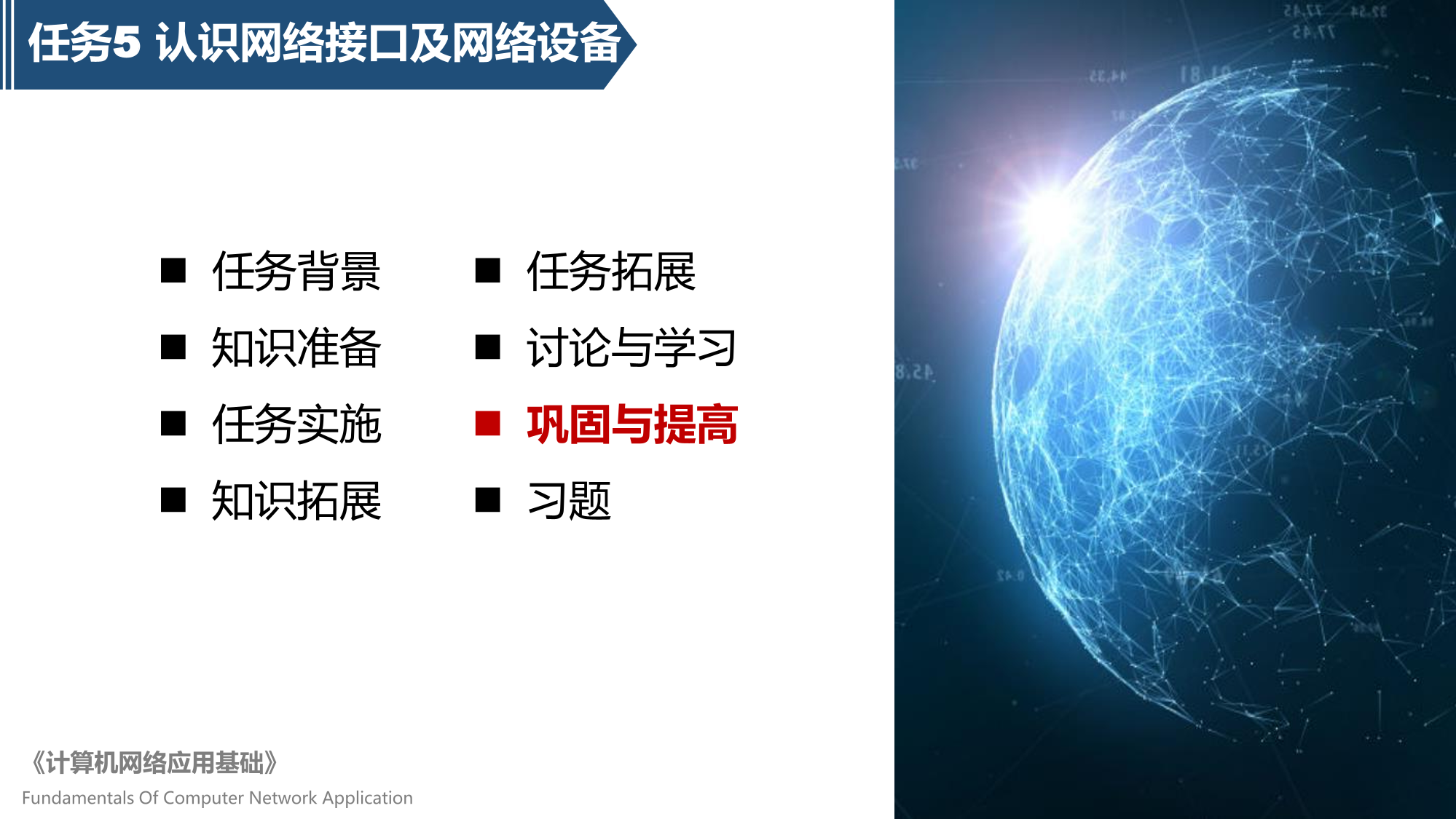 任务5 认识网络接口及网络设备

■ 任务背景
■ 知识准备
■ 任务实施
■ 知识拓展

■ 任务拓展
■ 讨论与学习
■ 巩固与提高
■ 习题

《计算机网络应用基础》
Fundamentals Of Computer Network Application